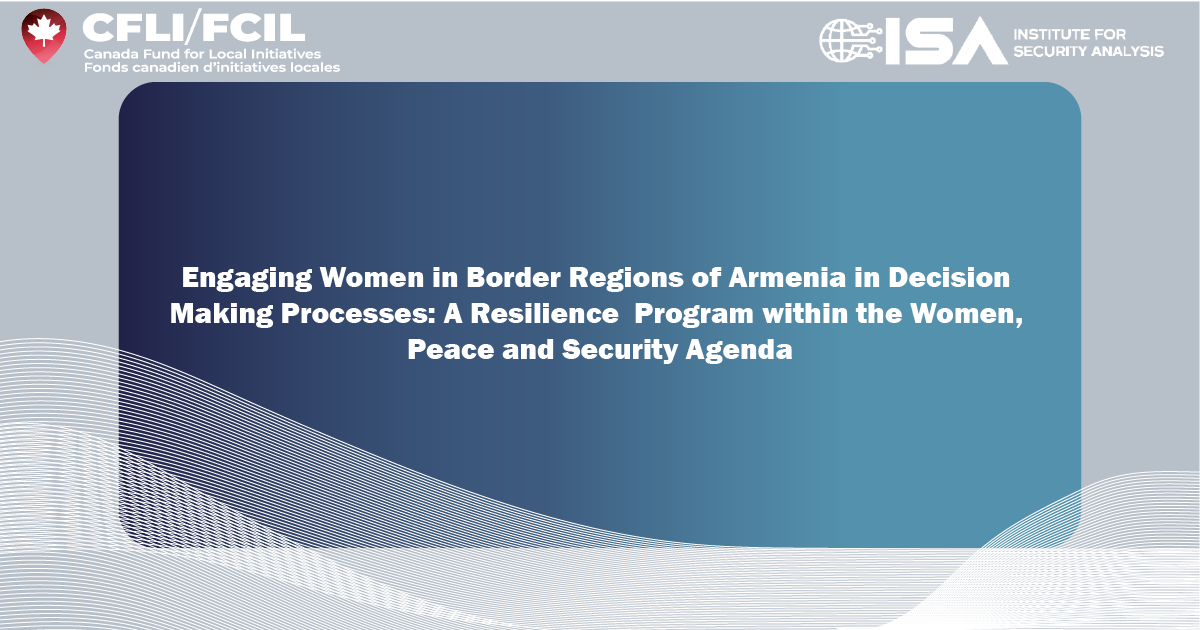 CFLI/FCIL
Canada Fund for Local Initiatives
Fonds canadien d'initiatives locales

ISA INSTITUTE FOR SECURITY ANALYSIS

Engaging Women in Border Regions of Armenia in Decision Making Processes: A Resilience Program within the Women, Peace and Security Agenda